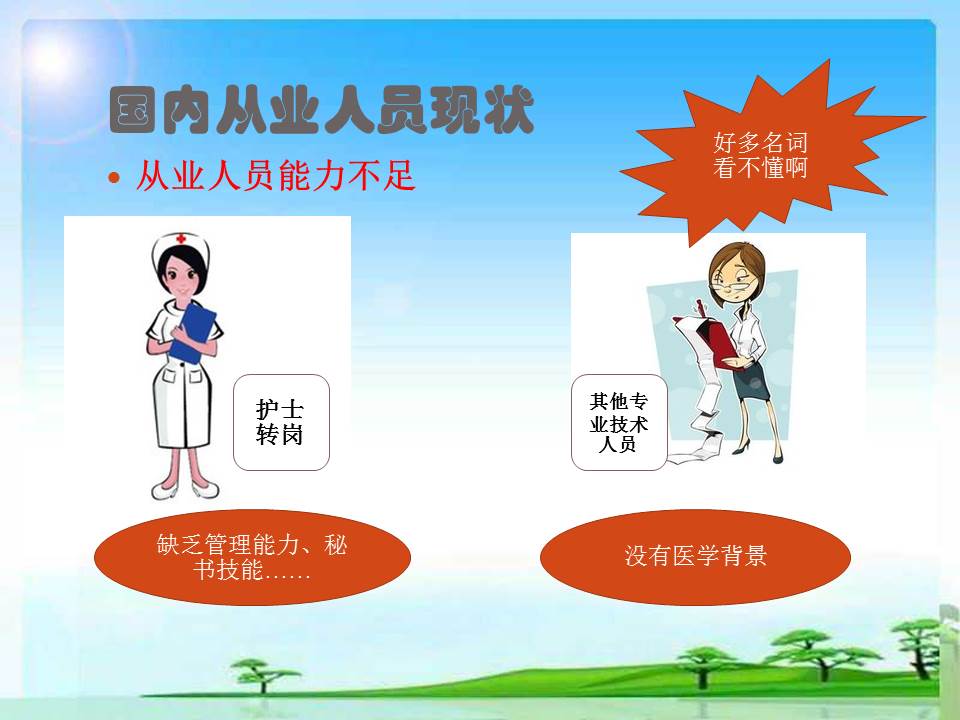 国内从业人员现状

• 从业人员能力不足

好多名词看不懂啊

护士转岗

其他专业技术人员

缺乏管理能力、秘书技能……

没有医学背景